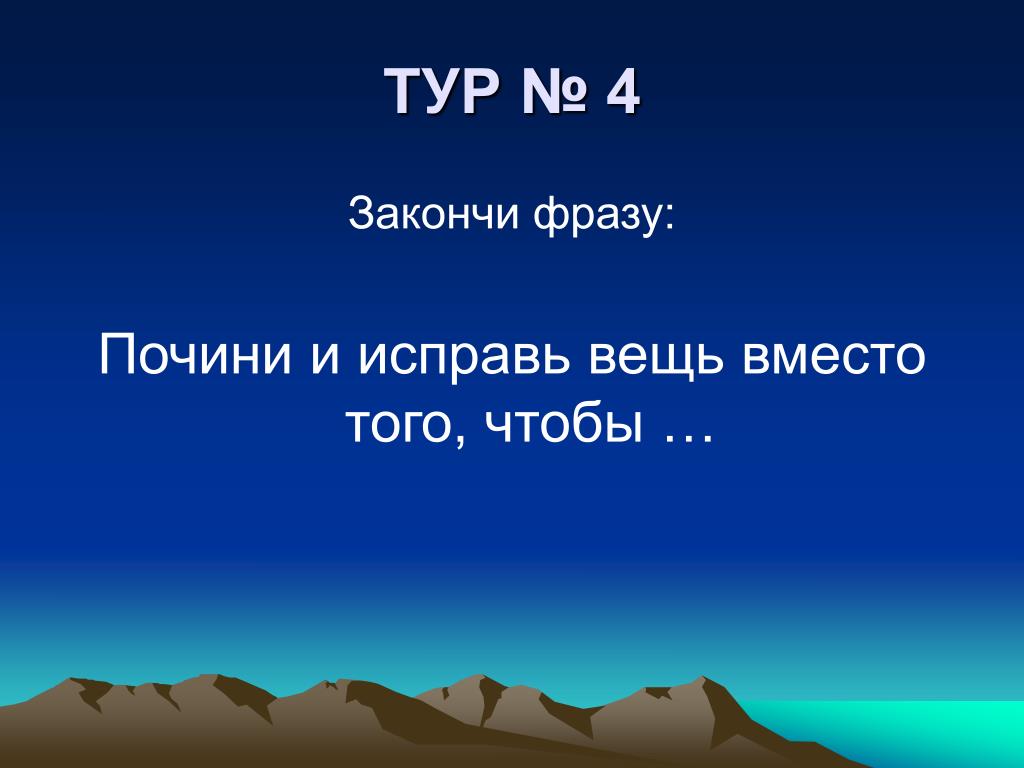 ТУР № 4

Закончи фразу:

Почини и исправь вещь вместо того, чтобы …